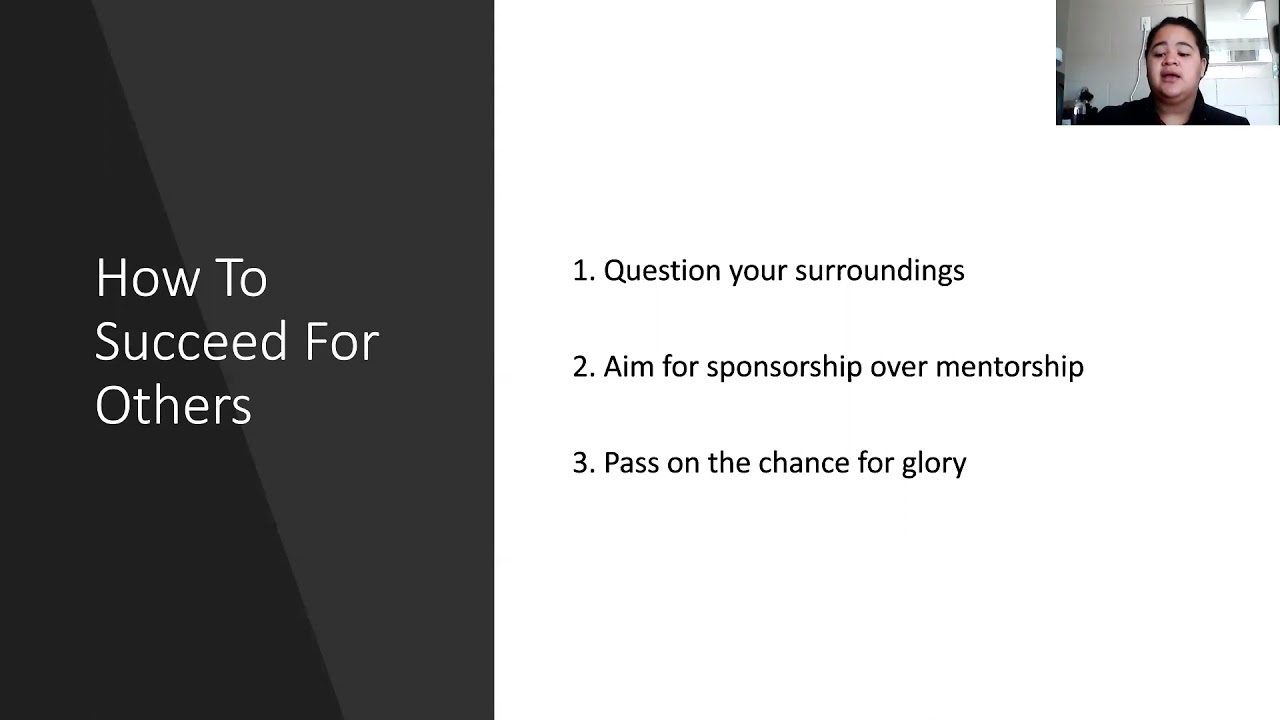 How To Succeed For Others

1. Question your surroundings

2. Aim for sponsorship over mentorship

3. Pass on the chance for glory